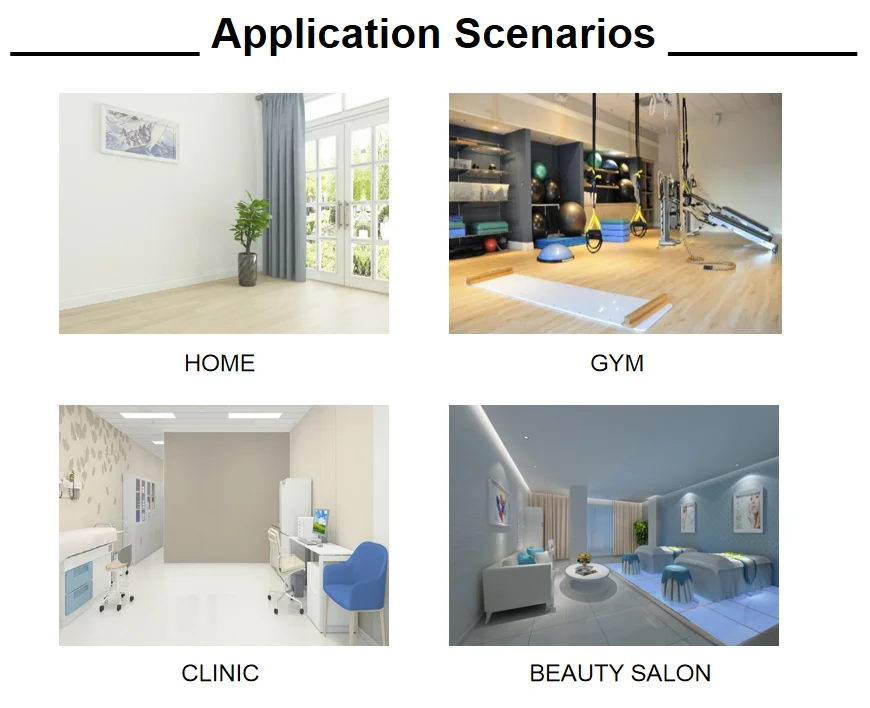 Application Scenarios

HOME

GYM

CLINIC

BEAUTY SALON